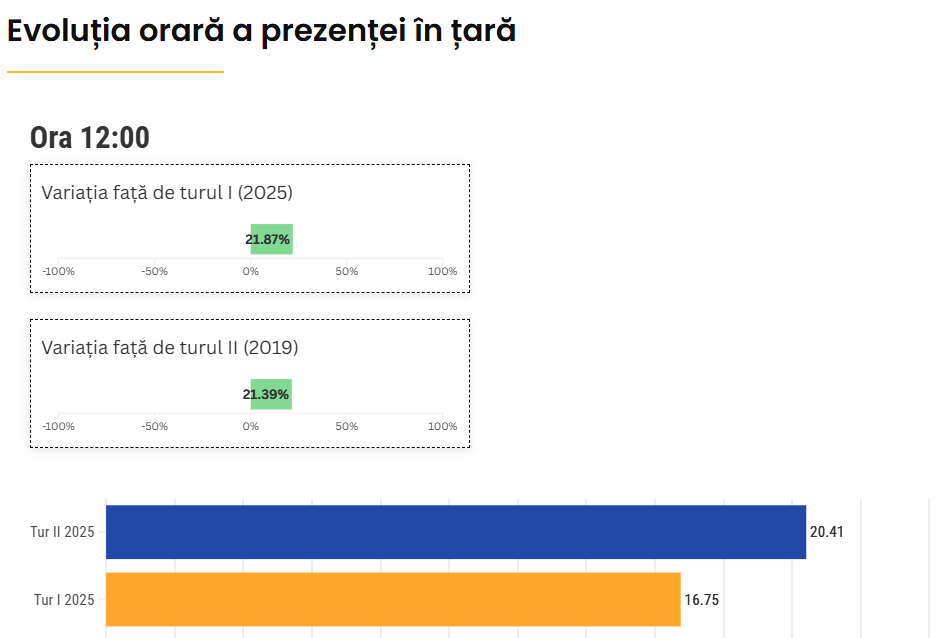 Evoluția orară a prezenței în țară

Ora 12:00

Variația față de turul I (2025)

21.87%

-100% -50% 0% 50% 100%

Variația față de turul II (2019)

21.39%

-100% -50% 0% 50% 100%

Tur II 2025 20.41

Tur I 2025 16.75